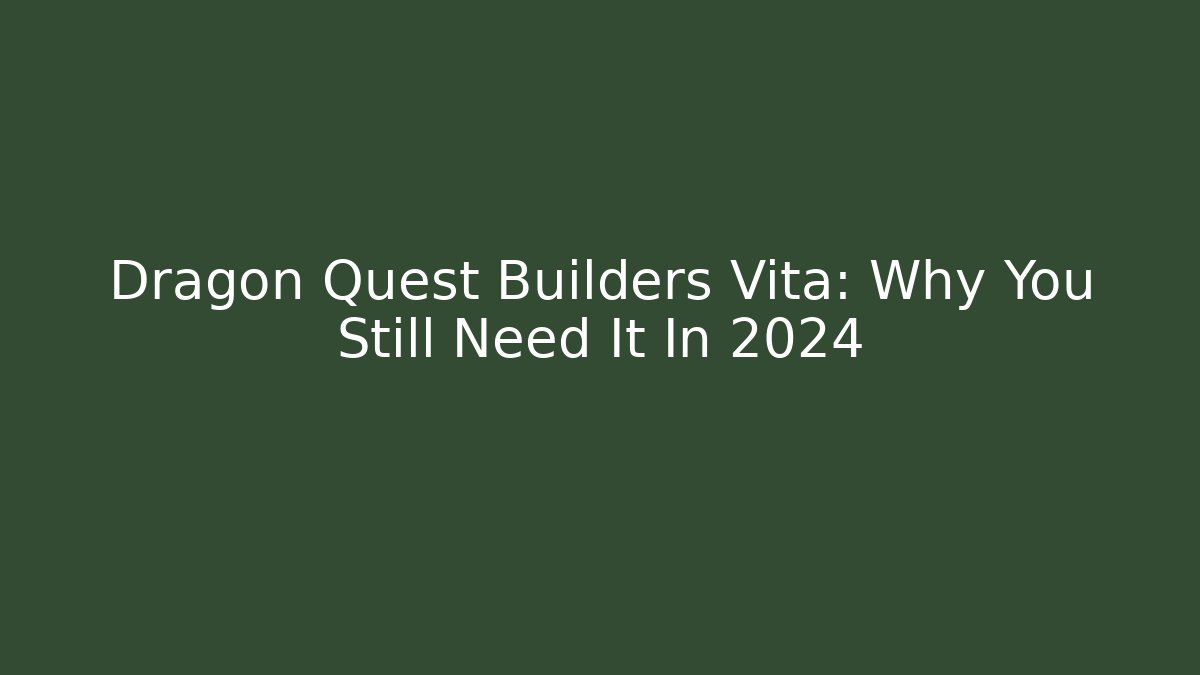 Dragon Quest Builders Vita: Why You Still Need It In 2024